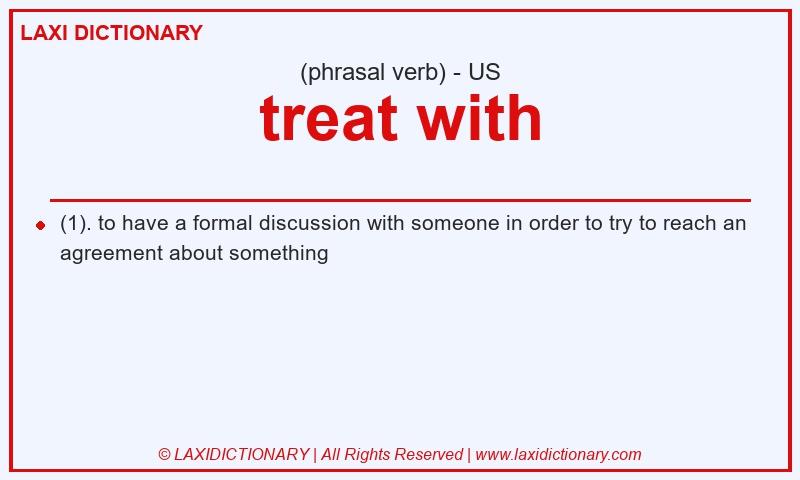 LAXI DICTIONARY

(phrasal verb) - US

treat with

(1). to have a formal discussion with someone in order to try to reach an agreement about something

© LAXIDICTIONARY | All Rights Reserved | www.laxidictionary.com